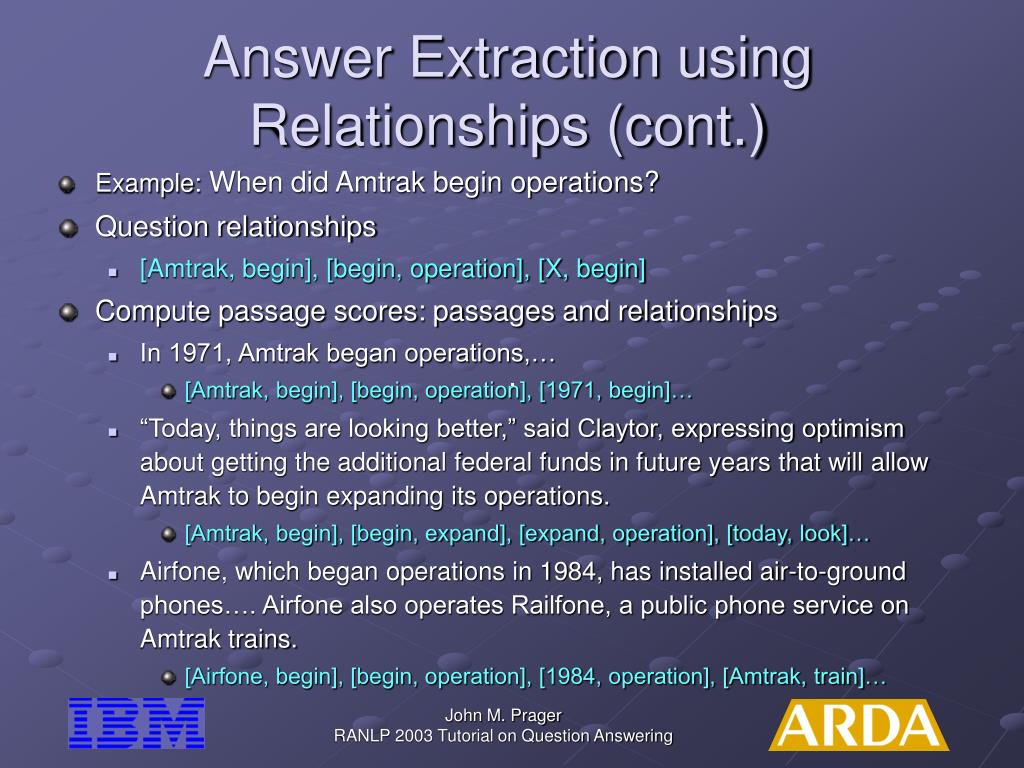 Answer Extraction using Relationships (cont.)

Example: When did Amtrak begin operations?

Question relationships

[Amtrak, begin], [begin, operation], [X, begin]

Compute passage scores: passages and relationships

In 1971, Amtrak began operations,…

[Amtrak, begin], [begin, operation], [1971, begin]…

“Today, things are looking better,” said Claytor, expressing optimism about getting the additional federal funds in future years that will allow Amtrak to begin expanding its operations.

[Amtrak, begin], [begin, expand], [expand, operation], [today, look]…

Airfone, which began operations in 1984, has installed air-to-ground phones…. Airfone also operates Railfone, a public phone service on Amtrak trains.

[Airfone, begin], [begin, operation], [1984, operation], [Amtrak, train]…

IBM

John M. Prager
RANLP 2003 Tutorial on Question Answering

ARDA